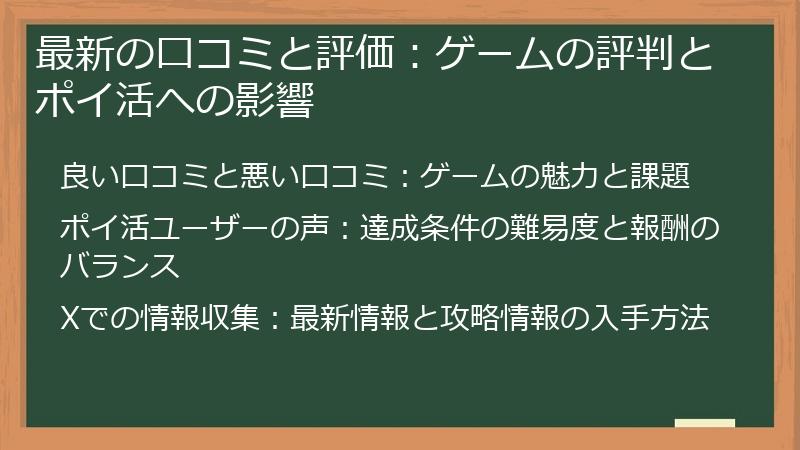 最新の口コミと評価：ゲームの評判とポイ活への影響

良い口コミと悪い口コミ：ゲームの魅力と課題

ポイ活ユーザーの声：達成条件の難易度と報酬のバランス

Xでの情報収集：最新情報と攻略情報の入手方法